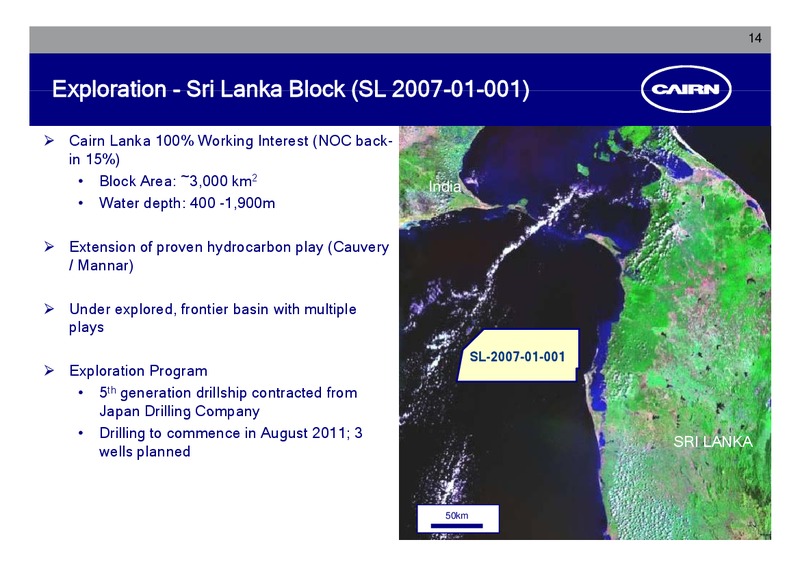 14

Exploration - Sri Lanka Block (SL 2007-01-001)

CAIRN

➢ Cairn Lanka 100% Working Interest (NOC back-in 15%)
• Block Area: ~3,000 km$^2$
• Water depth: 400 -1,900m

➢ Extension of proven hydrocarbon play (Cauvery / Mannar)

➢ Under explored, frontier basin with multiple plays

➢ Exploration Program
• 5$^{th}$ generation drillship contracted from Japan Drilling Company
• Drilling to commence in August 2011; 3 wells planned

India

SL-2007-01-001

SRI LANKA

50km